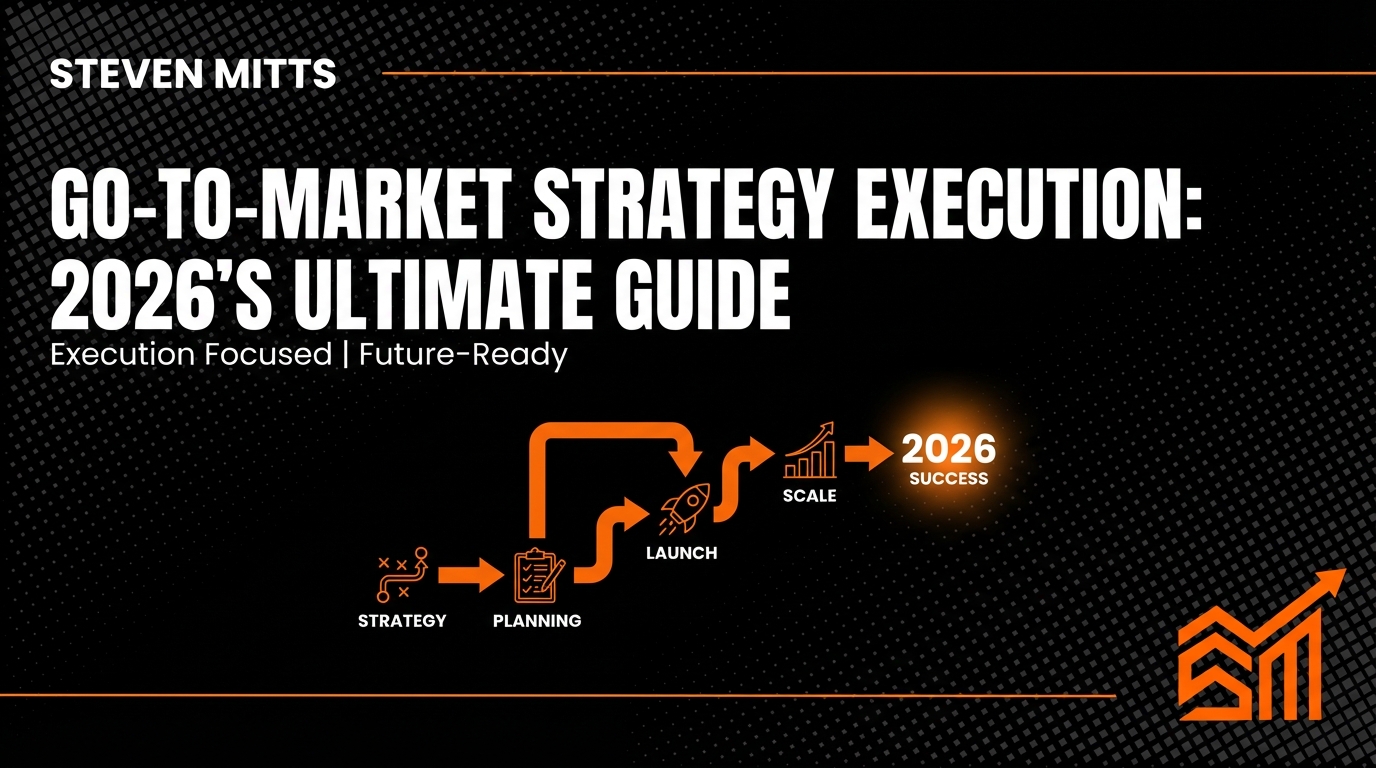 STEVEN MITTS

GO-TO-MARKET STRATEGY EXECUTION: 2026'S ULTIMATE GUIDE

Execution Focused | Future-Ready

STRATEGY

PLANNING

LAUNCH

SCALE

2026
SUCCESS

SM